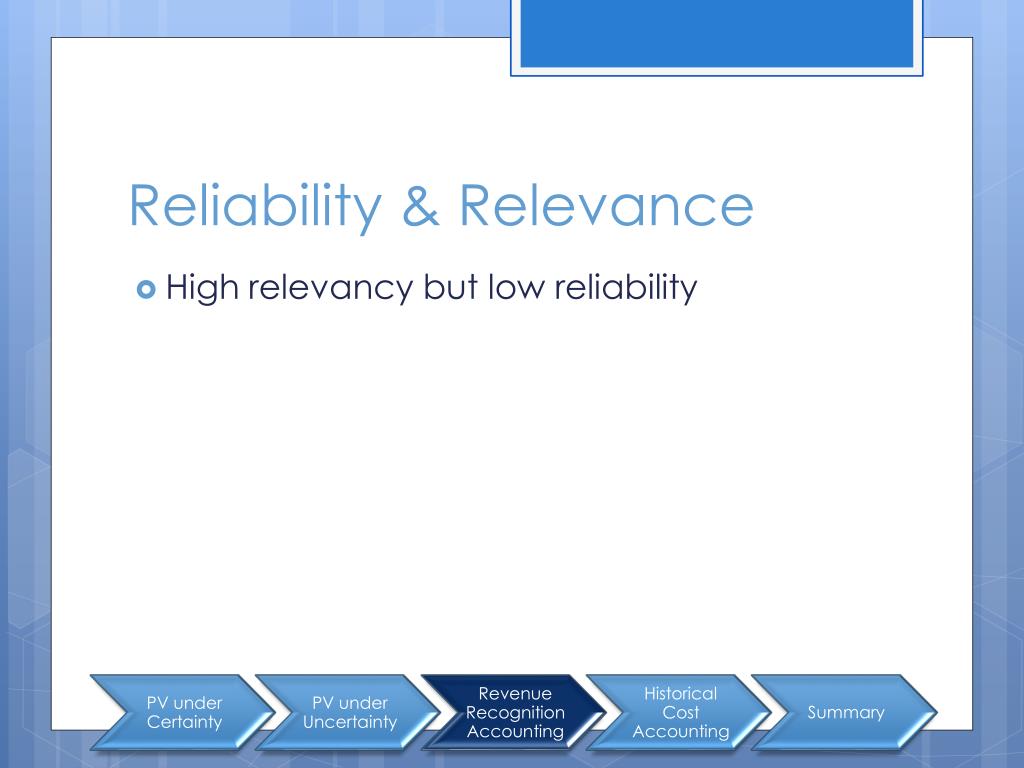 Reliability & Relevance

High relevancy but low reliability

PV under Certainty

PV under Uncertainty

Revenue Recognition Accounting

Historical Cost Accounting

Summary